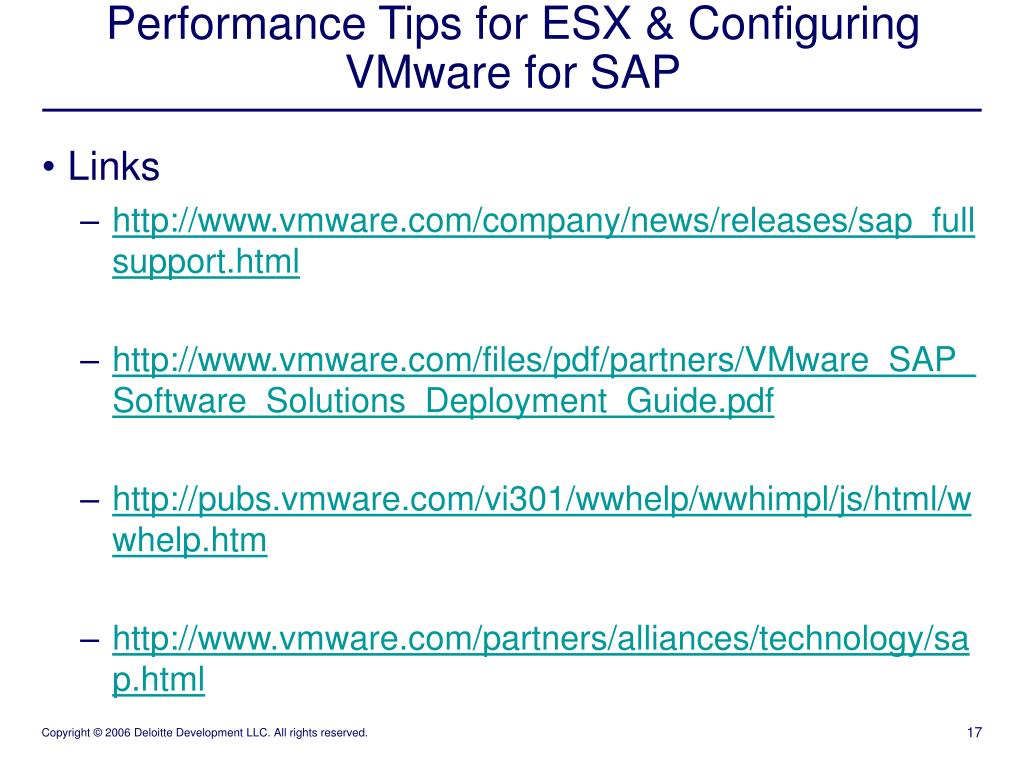 Performance Tips for ESX & Configuring VMware for SAP

• Links

– http://www.vmware.com/company/news/releases/sap_fullsupport.html

– http://www.vmware.com/files/pdf/partners/VMware_SAP_Software_Solutions_Deployment_Guide.pdf

– http://pubs.vmware.com/vi301/wwhelp/wwhimpl/js/html/wwhelp.htm

– http://www.vmware.com/partners/alliances/technology/sap.html

Copyright © 2006 Deloitte Development LLC. All rights reserved.

17